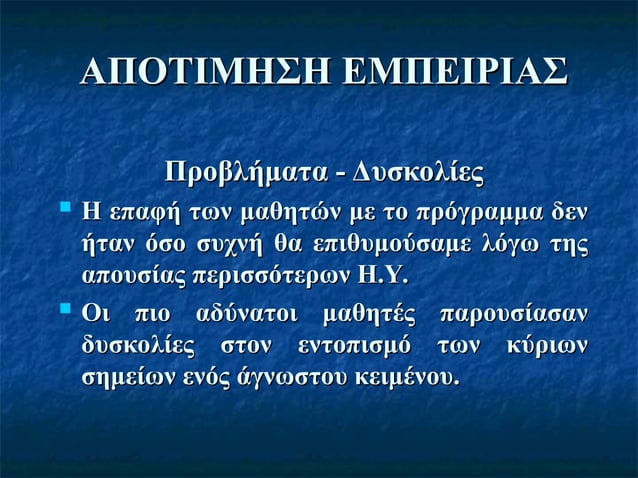 ΑΠΟΤΙΜΗΣΗ ΕΜΠΕΙΡΙΑΣ

Προβλήματα - Δυσκολίες

Η επαφή των μαθητών με το πρόγραμμα δεν ήταν όσο συχνή θα επιθυμούσαμε λόγω της απουσίας περισσότερων Η.Υ.

Οι πιο αδύνατοι μαθητές παρουσίασαν δυσκολίες στον εντοπισμό των κύριων σημείων ενός άγνωστου κειμένου.